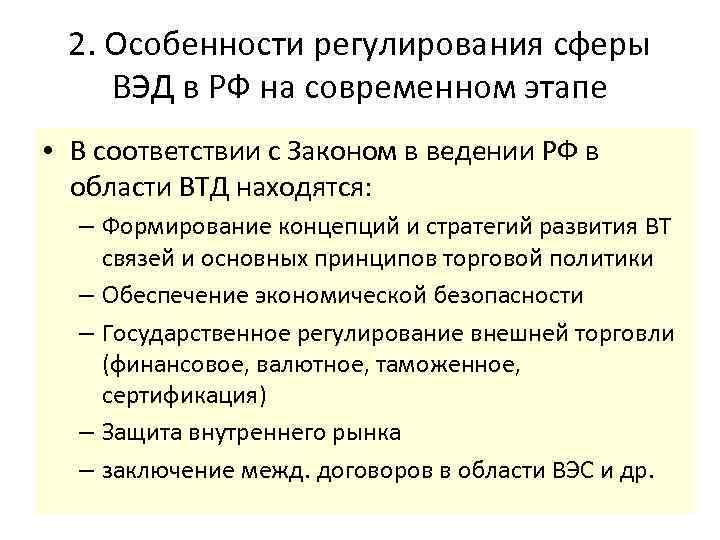 2. Особенности регулирования сферы ВЭД в РФ на современном этапе

• В соответствии с Законом в ведении РФ в области ВТД находятся:
– Формирование концепций и стратегий развития ВТ связей и основных принципов торговой политики
– Обеспечение экономической безопасности
– Государственное регулирование внешней торговли (финансовое, валютное, таможенное, сертификация)
– Защита внутреннего рынка
– заключение межд. договоров в области ВЭС и др.